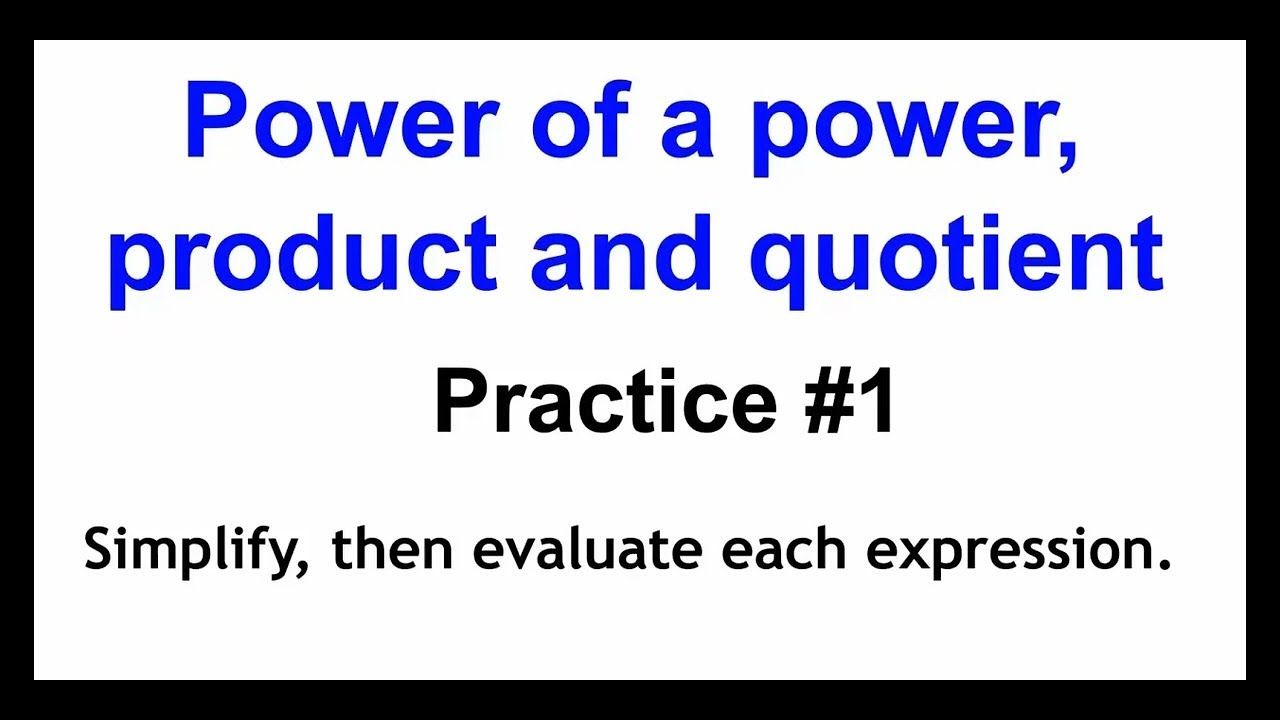 Power of a power, product and quotient

Practice #1

Simplify, then evaluate each expression.